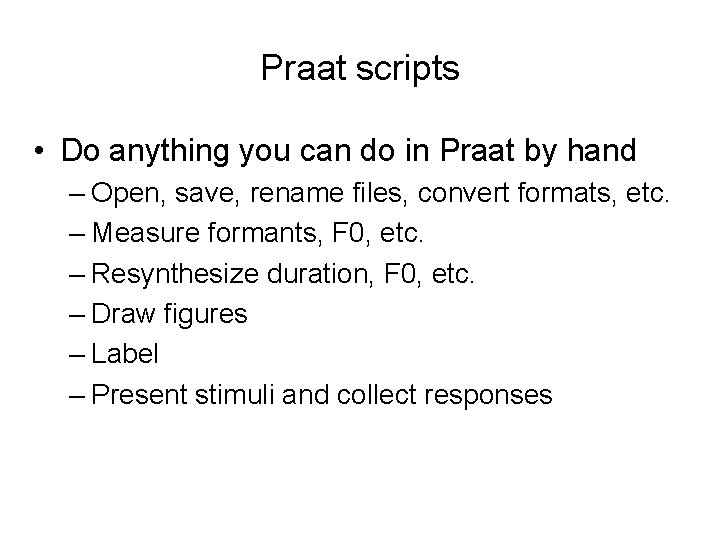 Praat scripts

• Do anything you can do in Praat by hand
– Open, save, rename files, convert formats, etc.
– Measure formants, F0, etc.
– Resynthesize duration, F0, etc.
– Draw figures
– Label
– Present stimuli and collect responses